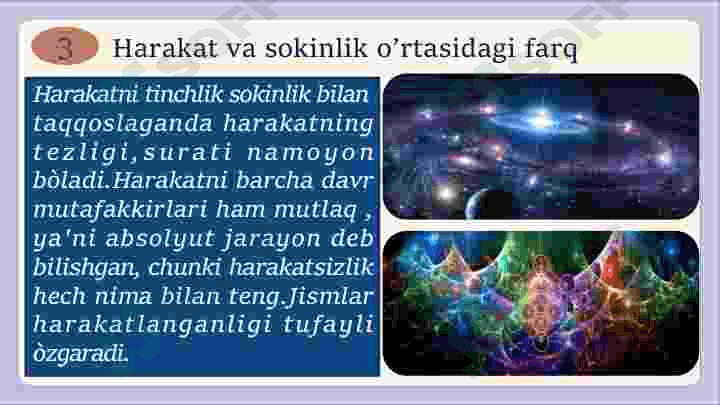 3

Harakat va sokinlik o’rtasidagi farq

Harakatni tinchlik sokinlik bilan taqqoslaganda harakatning tezligi,surati namoyon bòladi.Harakatni barcha davr mutafakkirlari ham mutlaq , ya'ni absolyut jarayon deb bilishgan, chunki harakatsizlik hech nima bilan teng.Jismlar harakatlanganligi tufayli òzgaradi.